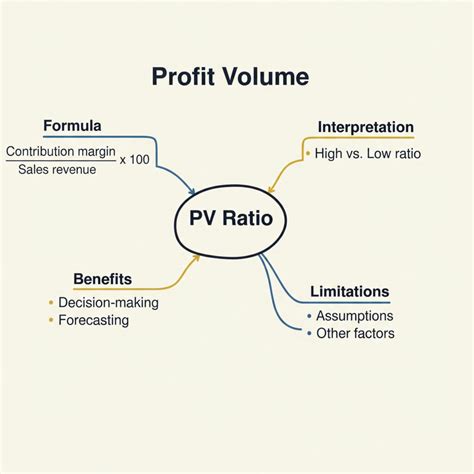 Profit Volume

Formula

$\frac{\text{Contribution margin}}{\text{Sales revenue}} \times 100$

Interpretation

• High vs. Low ratio

PV Ratio

Benefits

• Decision-making
• Forecasting

Limitations

• Assumptions
• Other factors